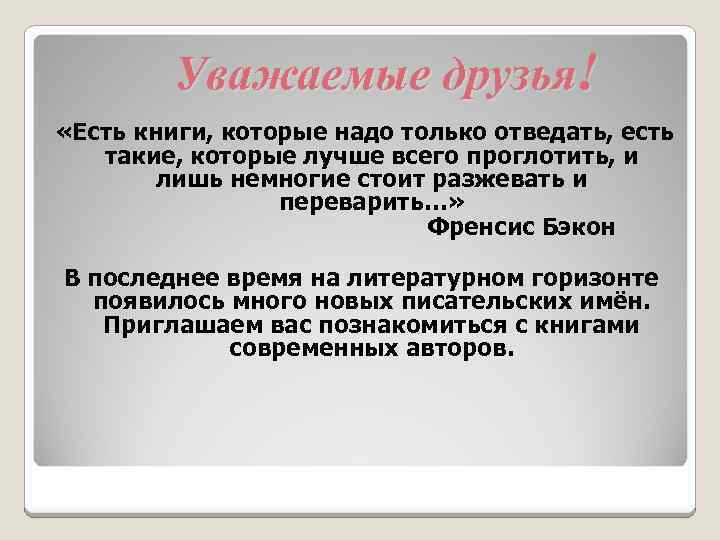 Уважаемые друзья!

«Есть книги, которые надо только отведать, есть такие, которые лучше всего проглотить, и лишь немногие стоит разжевать и переварить…»
Френсис Бэкон

В последнее время на литературном горизонте появилось много новых писательских имён. Приглашаем вас познакомиться с книгами современных авторов.